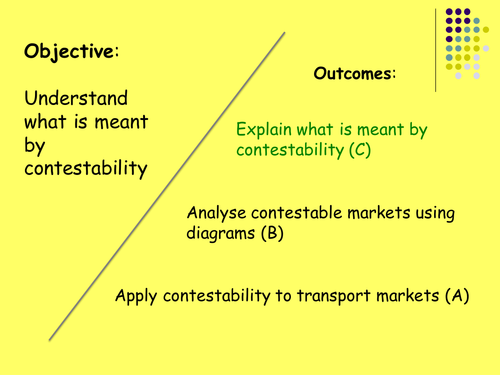 Objective:

Understand what is meant by contestability

Outcomes:

Explain what is meant by contestability (C)

Analyse contestable markets using diagrams (B)

Apply contestability to transport markets (A)